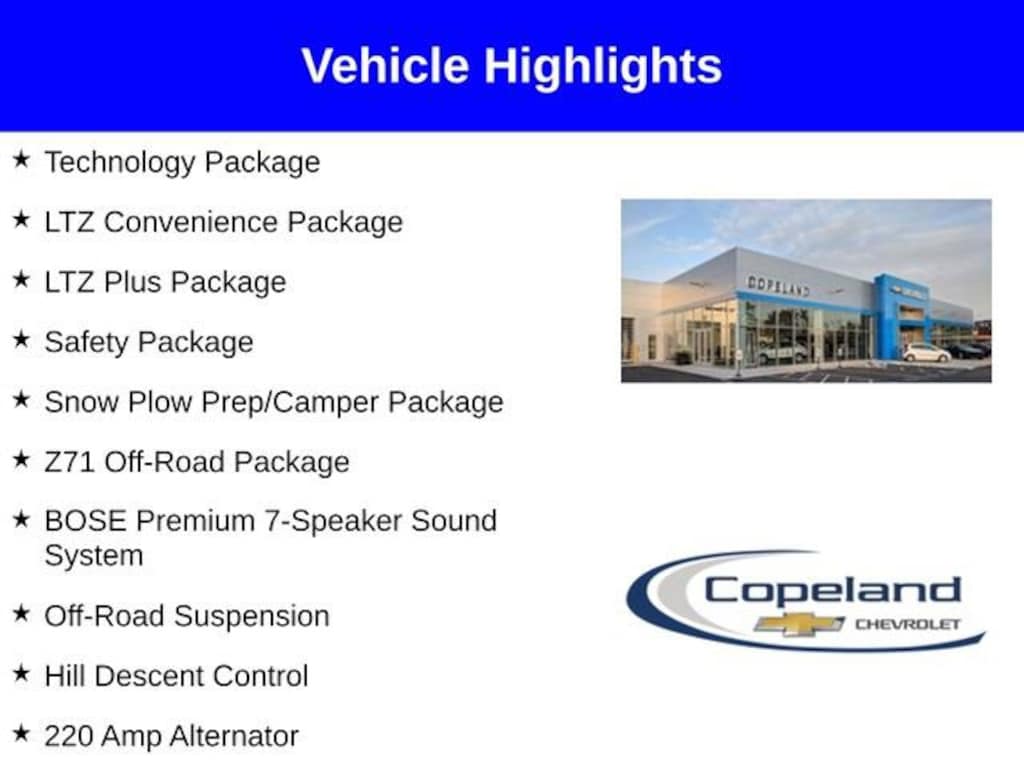 Vehicle Highlights

★ Technology Package
★ LTZ Convenience Package
★ LTZ Plus Package
★ Safety Package
★ Snow Plow Prep/Camper Package
★ Z71 Off-Road Package
★ BOSE Premium 7-Speaker Sound System
★ Off-Road Suspension
★ Hill Descent Control
★ 220 Amp Alternator

COPELAND

Copeland
CHEVROLET